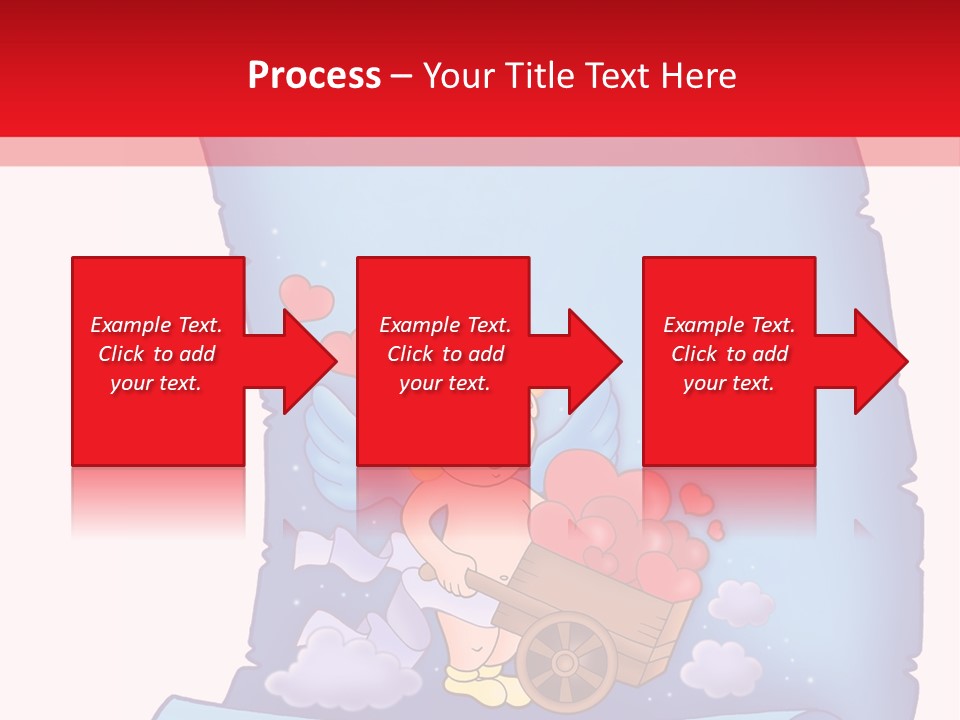 Process – Your Title Text Here

Example Text. Click to add your text.

Example Text. Click to add your text.

Example Text. Click to add your text.